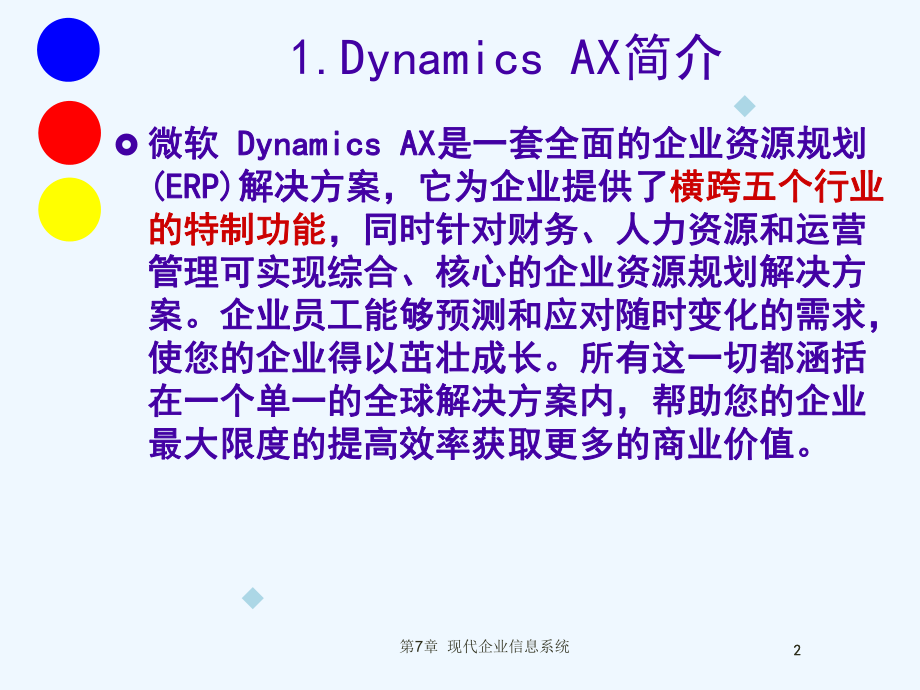 1.Dynamics AX简介

微软 Dynamics AX是一套全面的企业资源规划(ERP)解决方案，它为企业提供了横跨五个行业的特制功能，同时针对财务、人力资源和运营管理可实现综合、核心的企业资源规划解决方案。企业员工能够预测和应对随时变化的需求，使您的企业得以茁壮成长。所有这一切都涵括在一个单一的全球解决方案内，帮助您的企业最大限度的提高效率获取更多的商业价值。

第7章 现代企业信息系统

2